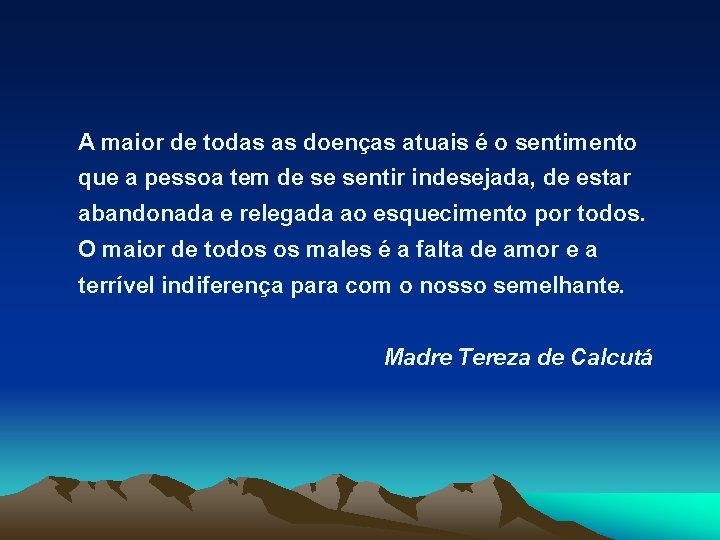 A maior de todas as doenças atuais é o sentimento que a pessoa tem de se sentir indesejada, de estar abandonada e relegada ao esquecimento por todos. O maior de todos os males é a falta de amor e a terrível indiferença para com o nosso semelhante.

Madre Tereza de Calcutá